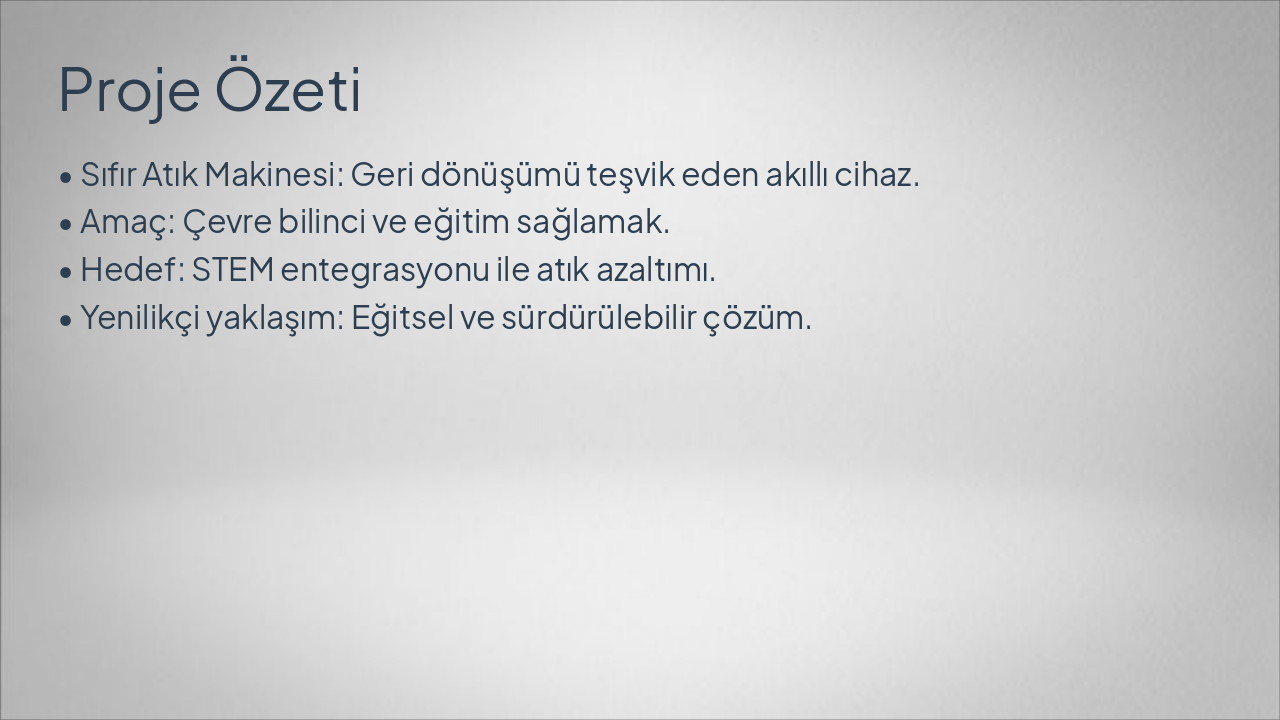 Proje Özeti

• Sıfır Atık Makinesi: Geri dönüşümü teşvik eden akıllı cihaz.
• Amaç: Çevre bilinci ve eğitim sağlamak.
• Hedef: STEM entegrasyonu ile atık azaltımı.
• Yenilikçi yaklaşım: Eğitsel ve sürdürülebilir çözüm.